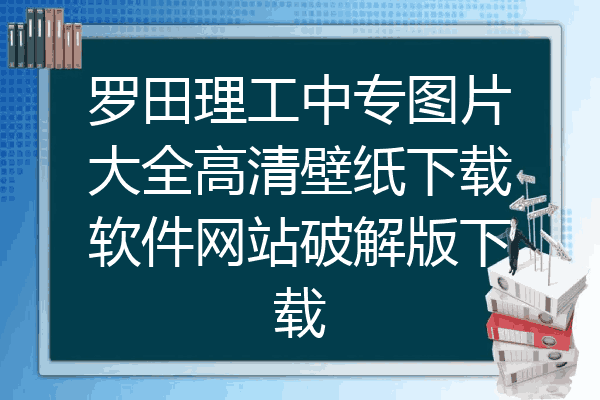 罗田理工中专图片大全高清壁纸下载软件网站破解版下载